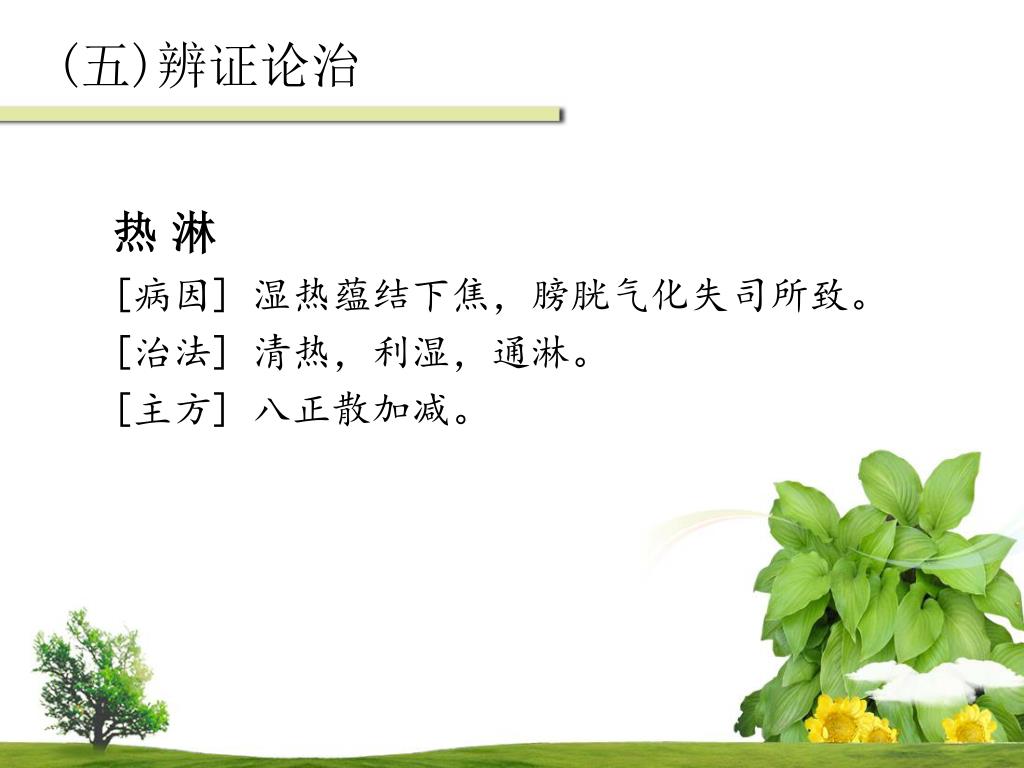 (五)辨证论治

热 淋

[病因] 湿热蕴结下焦，膀胱气化失司所致。

[治法] 清热，利湿，通淋。

[主方] 八正散加减。